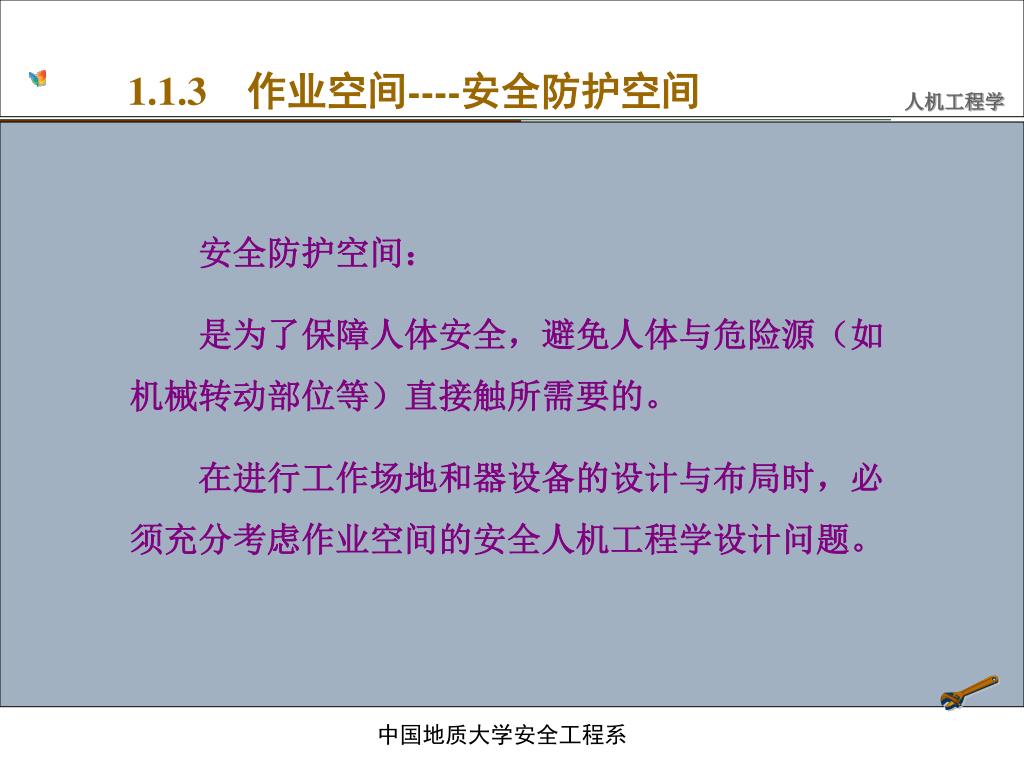 1.1.3 作业空间----安全防护空间

人机工程学

安全防护空间：

是为了保障人体安全，避免人体与危险源（如机械转动部位等）直接触所需要的。

在进行工作场地和器设备的设计与布局时，必须充分考虑作业空间的安全人机工程学设计问题。

中国地质大学安全工程系